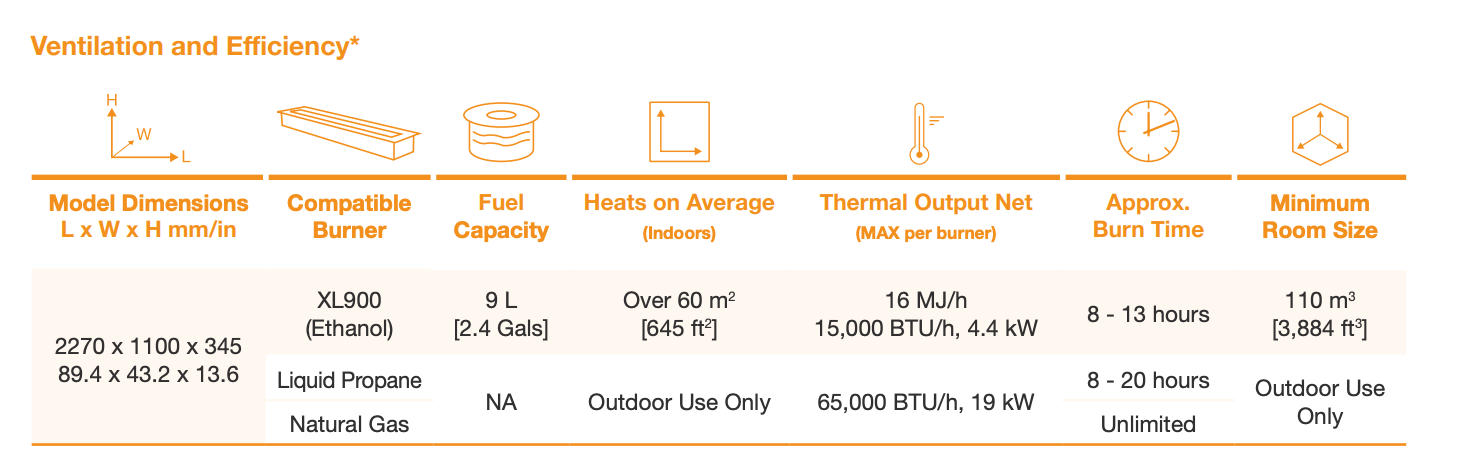 Ventilation and Efficiency*

H
W
L

| Model Dimensions L x W x H mm/in | Compatible Burner | Fuel Capacity | Heats on Average (Indoors) | Thermal Output Net (MAX per burner) | Approx. Burn Time | Minimum Room Size |
|---|---|---|---|---|---|---|
| 2270 x 1100 x 345 89.4 x 43.2 x 13.6 | XL900 (Ethanol) | 9 L [2.4 Gals] | Over 60 $m^2$ [645 $ft^2$] | 16 MJ/h 15,000 BTU/h, 4.4 kW | 8 - 13 hours | 110 $m^3$ [3,884 $ft^3$] |
| | Liquid Propane | NA | Outdoor Use Only | 65,000 BTU/h, 19 kW | 8 - 20 hours | Outdoor Use Only |
| | Natural Gas | | | | Unlimited | |